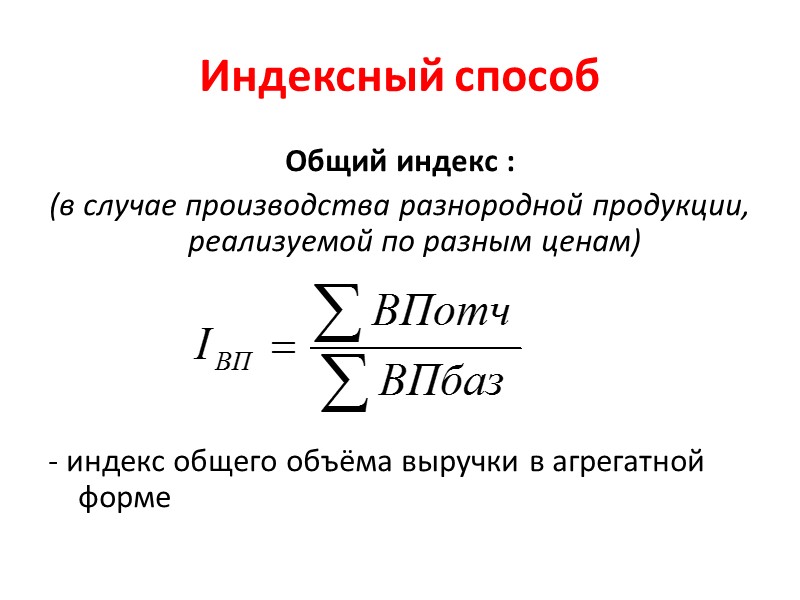 Индексный способ

Общий индекс :

(в случае производства разнородной продукции, реализуемой по разным ценам)

$I_{ВП} = \frac{\sum ВПотч}{\sum ВПбаз}$

- индекс общего объёма выручки в агрегатной форме